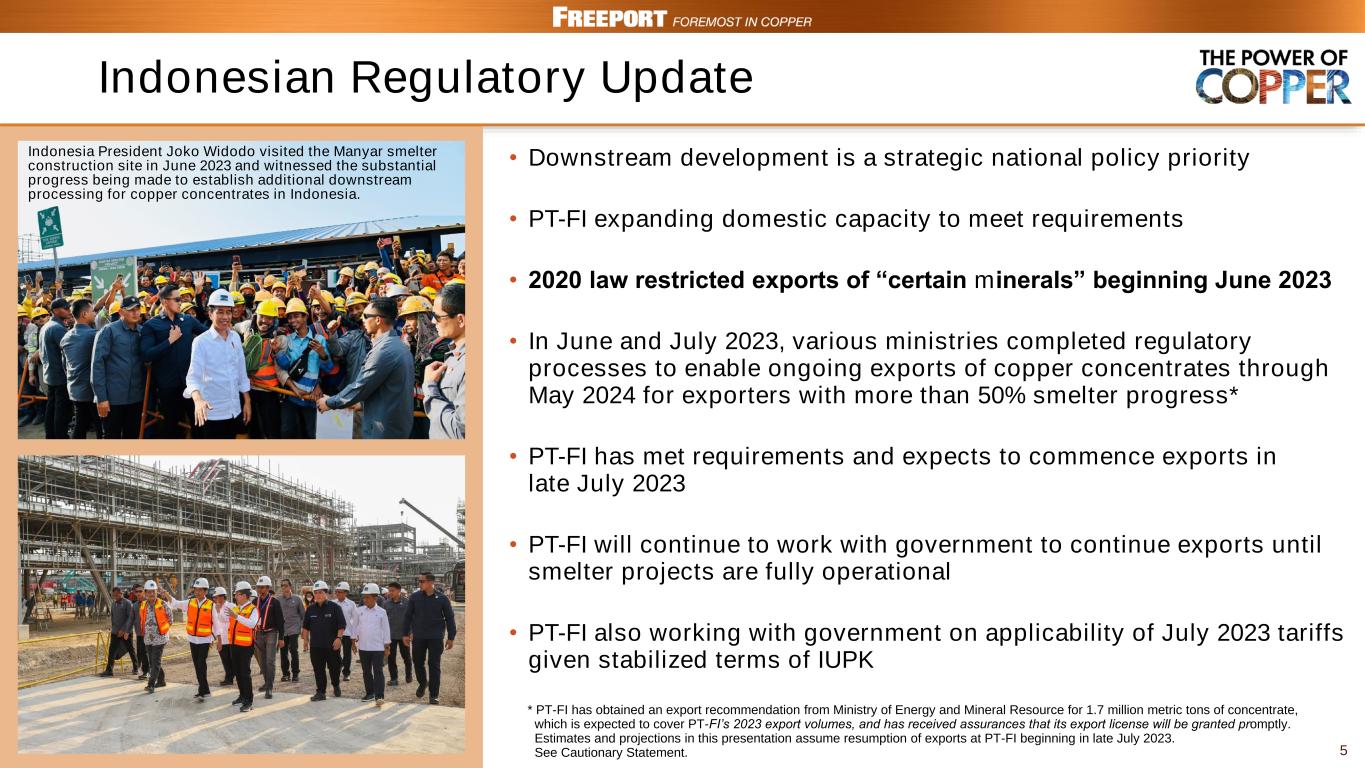 FREEPORT FOREMOST IN COPPER

Indonesian Regulatory Update

THE POWER OF COPPER

Indonesia President Joko Widodo visited the Manyar smelter construction site in June 2023 and witnessed the substantial progress being made to establish additional downstream processing for copper concentrates in Indonesia.

• Downstream development is a strategic national policy priority

• PT-FI expanding domestic capacity to meet requirements

• 2020 law restricted exports of “certain minerals” beginning June 2023

• In June and July 2023, various ministries completed regulatory processes to enable ongoing exports of copper concentrates through May 2024 for exporters with more than 50% smelter progress*

• PT-FI has met requirements and expects to commence exports in late July 2023

• PT-FI will continue to work with government to continue exports until smelter projects are fully operational

• PT-FI also working with government on applicability of July 2023 tariffs given stabilized terms of IUPK

* PT-FI has obtained an export recommendation from Ministry of Energy and Mineral Resource for 1.7 million metric tons of concentrate, which is expected to cover PT-FI’s 2023 export volumes, and has received assurances that its export license will be granted promptly. Estimates and projections in this presentation assume resumption of exports at PT-FI beginning in late July 2023. See Cautionary Statement.

5